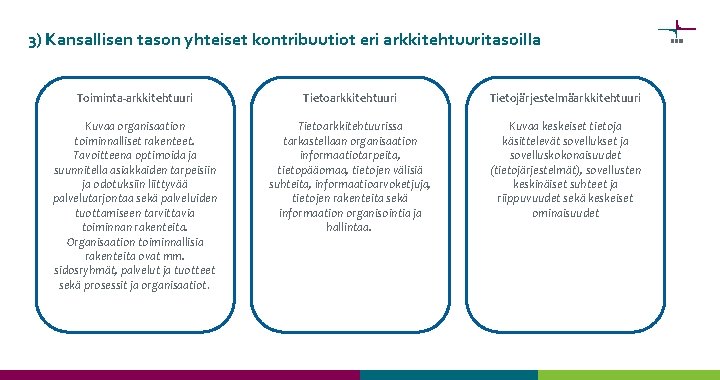 3) Kansallisen tason yhteiset kontribuutiot eri arkkitehtuuritasoilla

Toiminta-arkkitehtuuri

Kuvaa organisaation toiminnalliset rakenteet. Tavoitteena optimoida ja suunnitella asiakkaiden tarpeisiin ja odotuksiin liittyvää palvelutarjontaa sekä palveluiden tuottamiseen tarvittavia toiminnan rakenteita. Organisaation toiminnallisia rakenteita ovat mm. sidosryhmät, palvelut ja tuotteet sekä prosessit ja organisaatiot.

Tietoarkkitehtuuri

Tietoarkkitehtuurissa tarkastellaan organisaation informaatiotarpeita, tietopääomaa, tietojen välisiä suhteita, informaatioarvoketjuja, tietojen rakenteita sekä informaation organisointia ja hallintaa.

Tietojärjestelmäarkkitehtuuri

Kuvaa keskeiset tietoja käsittelevät sovellukset ja sovelluskokonaisuudet (tietojärjestelmät), sovellusten keskinäiset suhteet ja riippuvuudet sekä keskeiset ominaisuudet